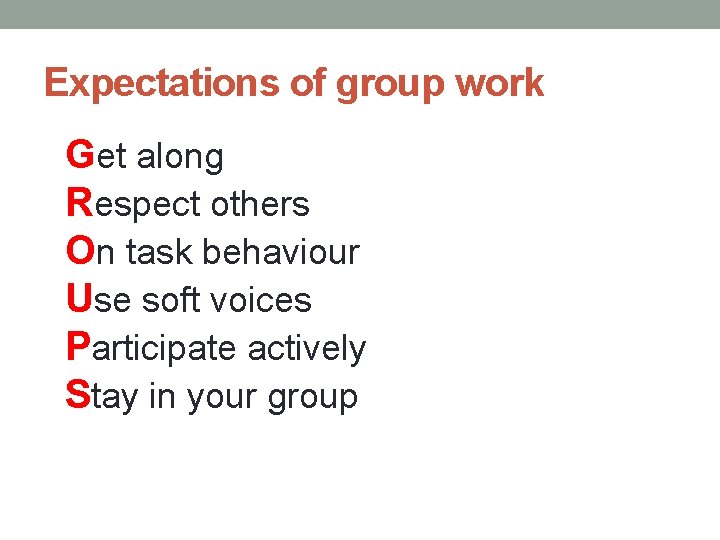 Expectations of group work

Get along
Respect others
On task behaviour
Use soft voices
Participate actively
Stay in your group